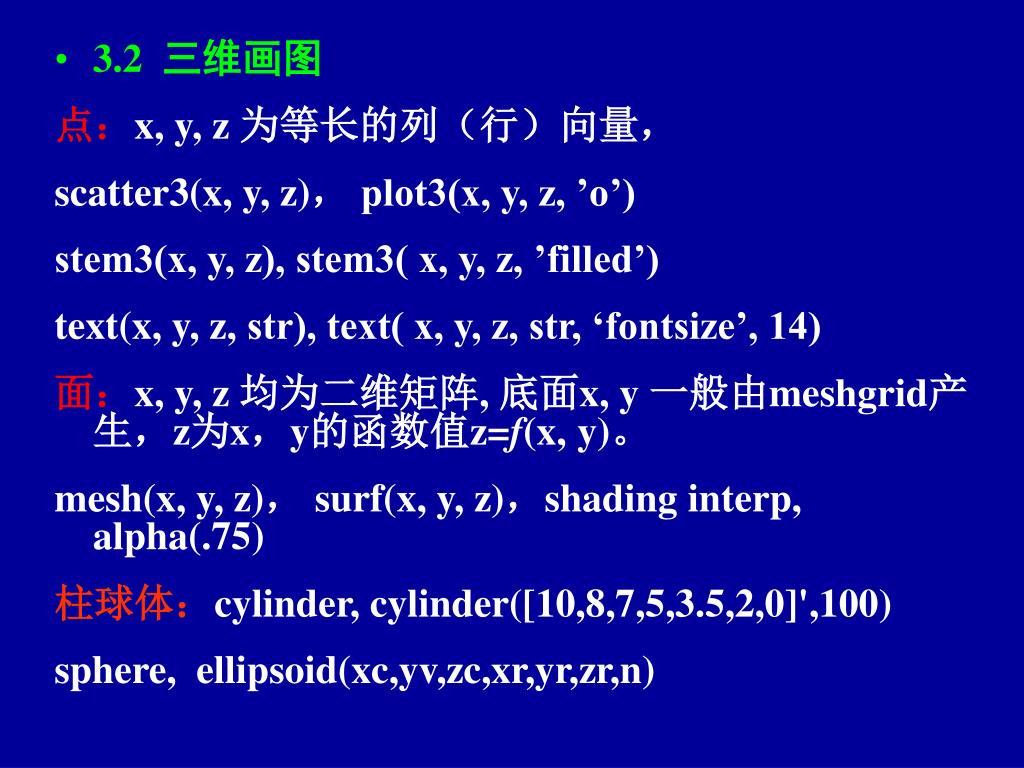 • 3.2 三维画图

点：x, y, z 为等长的列（行）向量，

scatter3(x, y, z)， plot3(x, y, z, ’o’)

stem3(x, y, z), stem3( x, y, z, ’filled’)

text(x, y, z, str), text( x, y, z, str, ‘fontsize’, 14)

面：x, y, z 均为二维矩阵, 底面x, y 一般由meshgrid产生，z为x，y的函数值z=f(x, y)。

mesh(x, y, z)， surf(x, y, z)，shading interp, alpha(.75)

柱球体：cylinder, cylinder([10,8,7,5,3.5,2,0]',100)

sphere, ellipsoid(xc,yv,zc,xr,yr,zr,n)